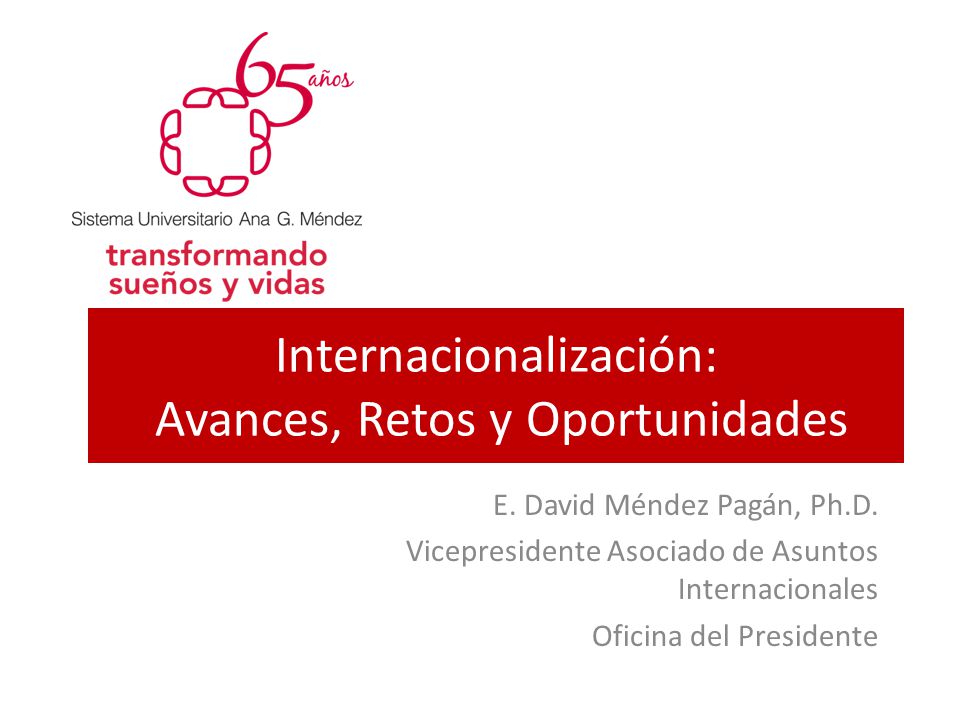 65 años

Sistema Universitario Ana G. Méndez

transformando sueños y vidas

Internacionalización:
Avances, Retos y Oportunidades

E. David Méndez Pagán, Ph.D.

Vicepresidente Asociado de Asuntos Internacionales

Oficina del Presidente